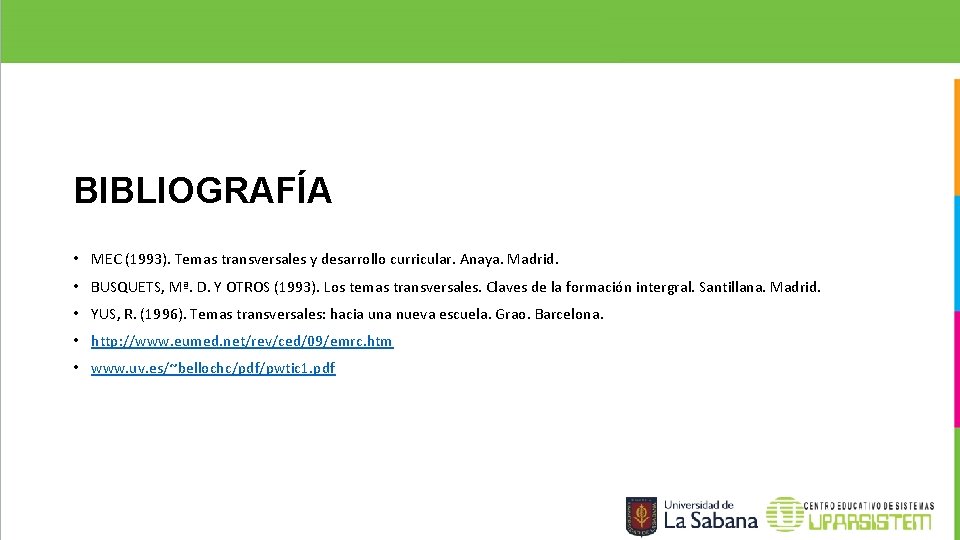 BIBLIOGRAFÍA

• MEC (1993). Temas transversales y desarrollo curricular. Anaya. Madrid.

• BUSQUETS, Mª. D. Y OTROS (1993). Los temas transversales. Claves de la formación intergral. Santillana. Madrid.

• YUS, R. (1996). Temas transversales: hacia una nueva escuela. Grao. Barcelona.

• http://www.eumed.net/rev/ced/09/emrc.htm

• www.uv.es/~bellochc/pdf/pwtic1.pdf

Universidad de La Sabana

CENTRO EDUCATIVO DE SISTEMAS UPARSISTEM